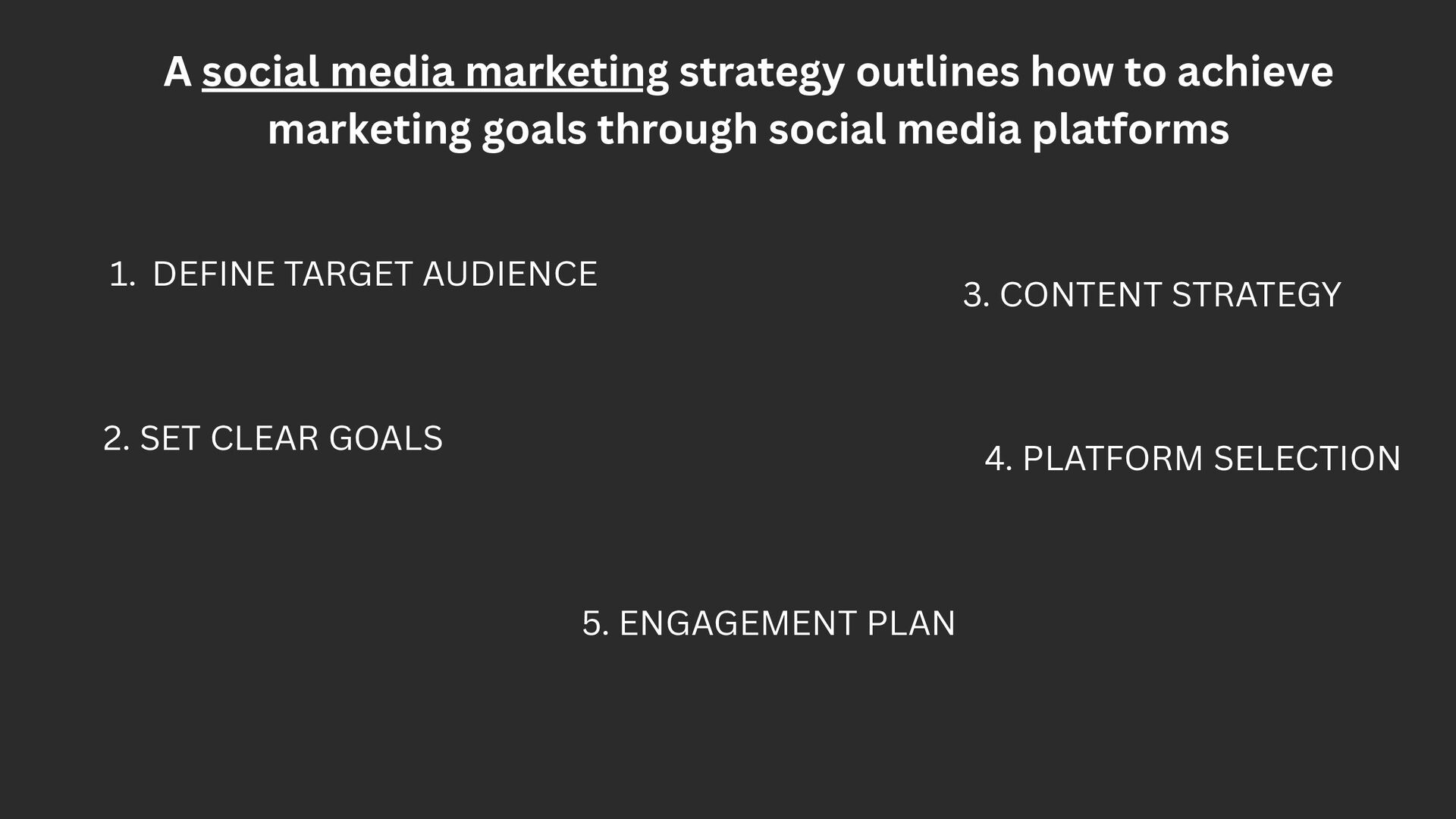 A social media marketing strategy outlines how to achieve marketing goals through social media platforms

1. DEFINE TARGET AUDIENCE

2. SET CLEAR GOALS

3. CONTENT STRATEGY

4. PLATFORM SELECTION

5. ENGAGEMENT PLAN